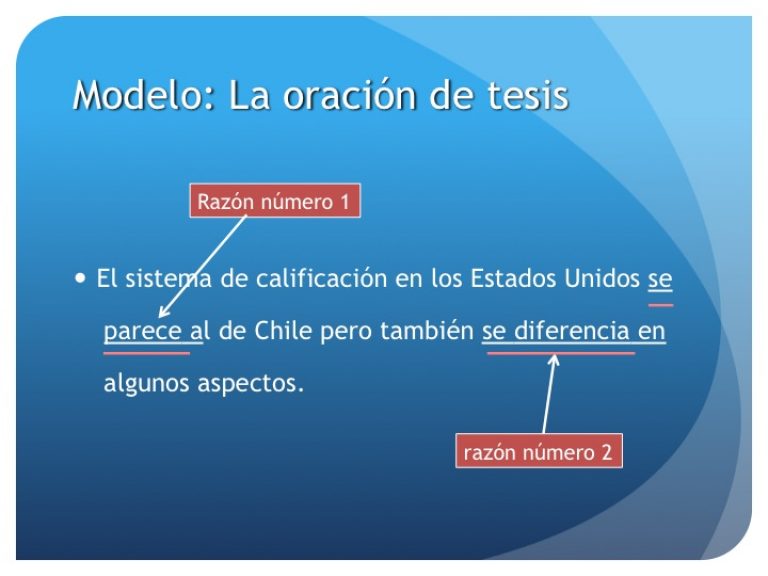 Modelo: La oración de tesis

Razón número 1

• El sistema de calificación en los Estados Unidos se parece al de Chile pero también se diferencia en algunos aspectos.

razón número 2